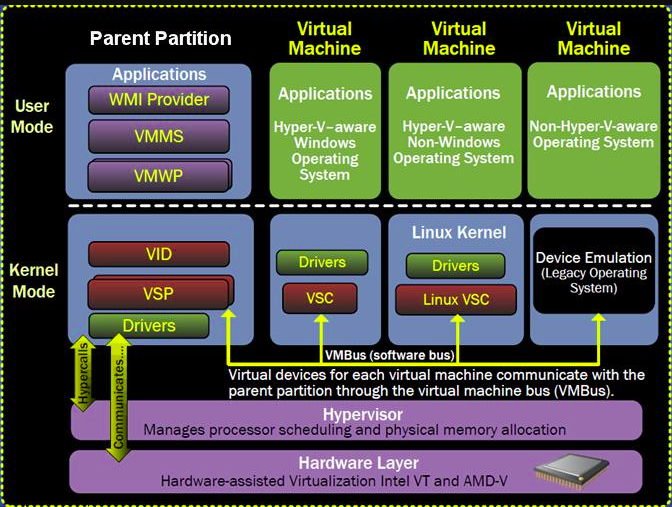 Parent Partition

Virtual Machine

Virtual Machine

Virtual Machine

User Mode

Applications

WMI Provider

VMMS

VMWP

Applications

Hyper-V–aware Windows Operating System

Applications

Hyper-V–aware Non-Windows Operating System

Applications

Non-Hyper-V-aware Operating System

Kernel Mode

VID

VSP

Drivers

Drivers

VSC

Linux Kernel

Drivers

Linux VSC

Device Emulation (Legacy Operating System)

Hypercalls

Communicates...

VMBus (software bus)

Virtual devices for each virtual machine communicate with the parent partition through the virtual machine bus (VMBus).

Hypervisor

Manages processor scheduling and physical memory allocation

Hardware Layer

Hardware-assisted Virtualization Intel VT and AMD-V